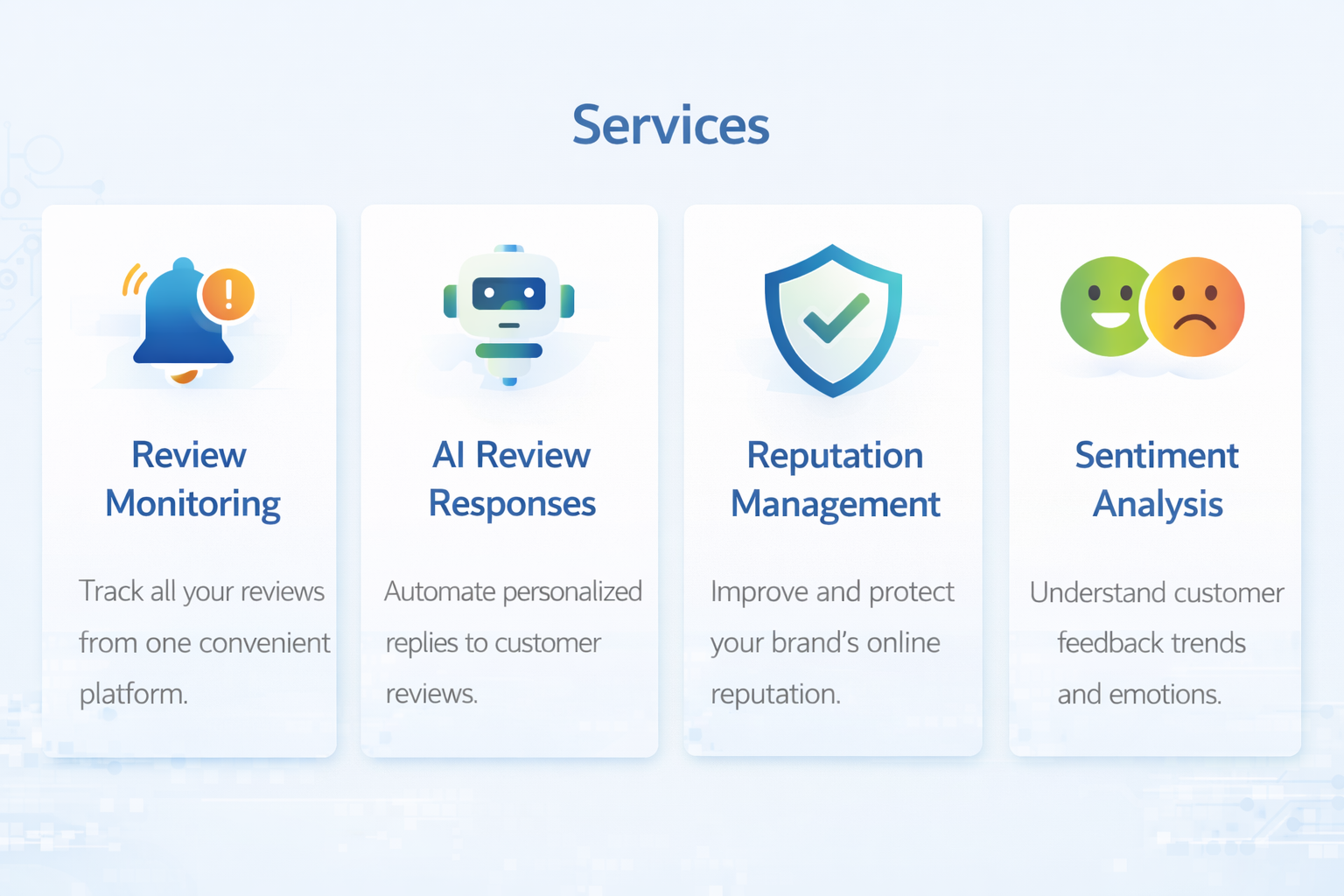 Services

Review Monitoring

Track all your reviews from one convenient platform.

AI Review Responses

Automate personalized replies to customer reviews.

Reputation Management

Improve and protect your brand's online reputation.

Sentiment Analysis

Understand customer feedback trends and emotions.